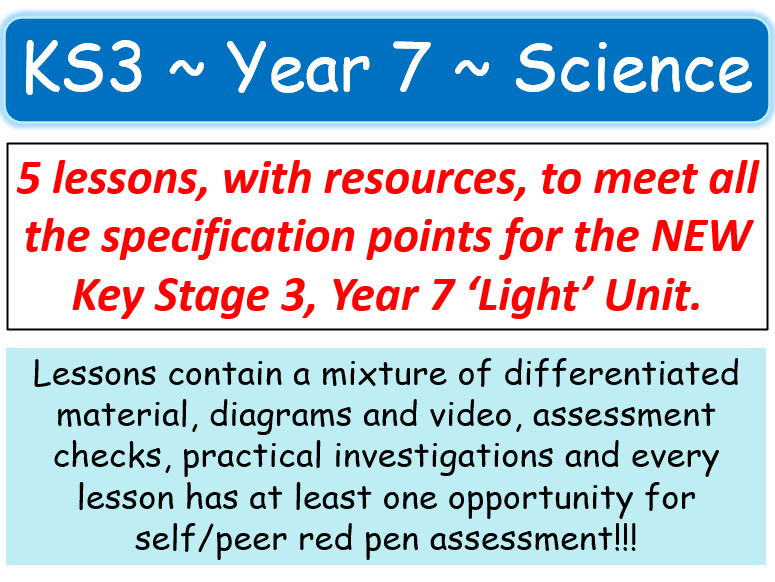 KS3 ~ Year 7 ~ Science

5 lessons, with resources, to meet all the specification points for the NEW Key Stage 3, Year 7 ‘Light’ Unit.

Lessons contain a mixture of differentiated material, diagrams and video, assessment checks, practical investigations and every lesson has at least one opportunity for self/peer red pen assessment!!!